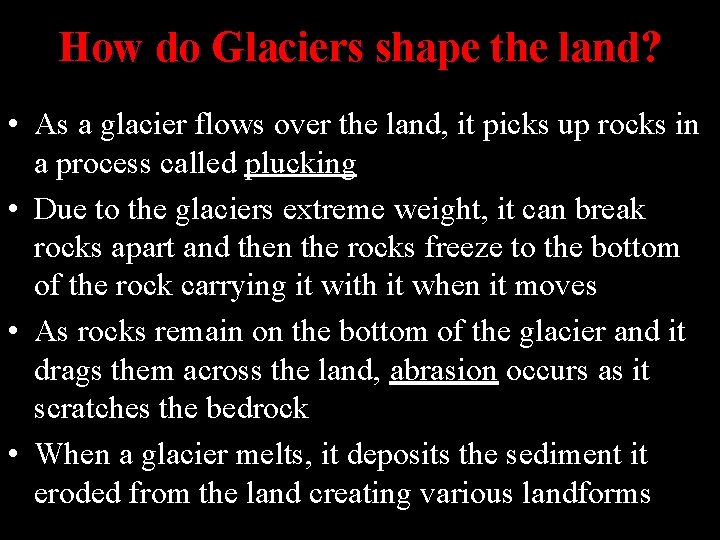 How do Glaciers shape the land?

• As a glacier flows over the land, it picks up rocks in a process called plucking

• Due to the glaciers extreme weight, it can break rocks apart and then the rocks freeze to the bottom of the rock carrying it with it when it moves

• As rocks remain on the bottom of the glacier and it drags them across the land, abrasion occurs as it scratches the bedrock

• When a glacier melts, it deposits the sediment it eroded from the land creating various landforms